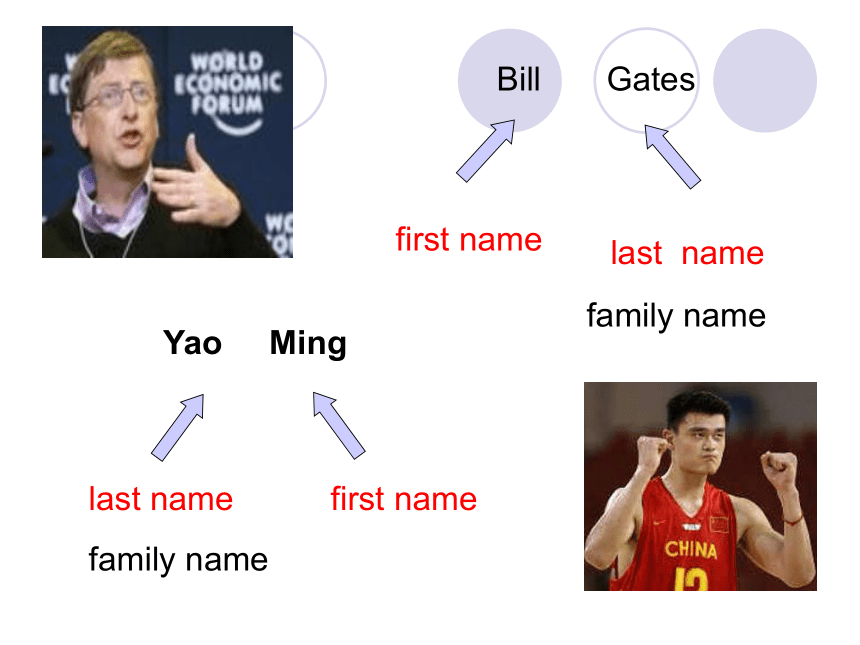 WORLD ECONOMIC FORUM

Bill Gates

first name

last name

family name

Yao Ming

last name

first name

family name

CHINA